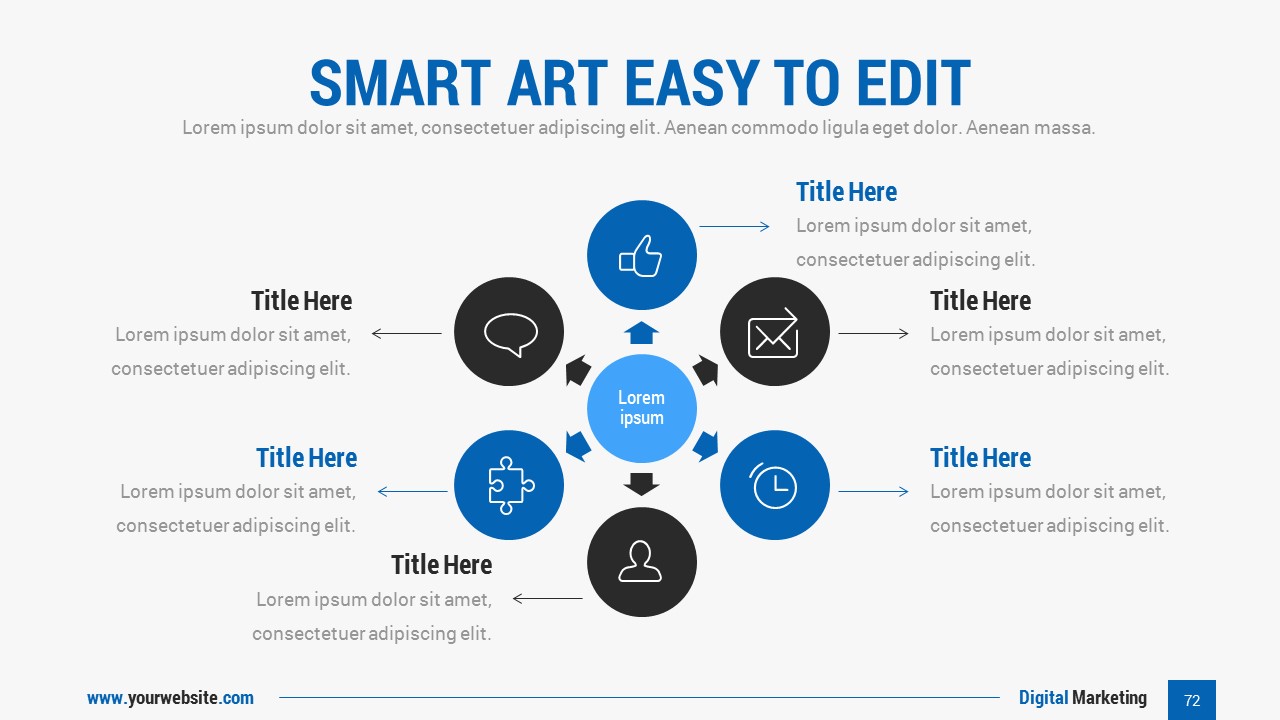 SMART ART EASY TO EDIT

Lorem ipsum dolor sit amet, consectetuer adipiscing elit. Aenean commodo ligula eget dolor. Aenean massa.

Title Here
Lorem ipsum dolor sit amet, consectetuer adipiscing elit.

Title Here
Lorem ipsum dolor sit amet, consectetuer adipiscing elit.

Title Here
Lorem ipsum dolor sit amet, consectetuer adipiscing elit.

Lorem ipsum

Title Here
Lorem ipsum dolor sit amet, consectetuer adipiscing elit.

Title Here
Lorem ipsum dolor sit amet, consectetuer adipiscing elit.

Title Here
Lorem ipsum dolor sit amet, consectetuer adipiscing elit.

www.yourwebsite.com

Digital Marketing

72